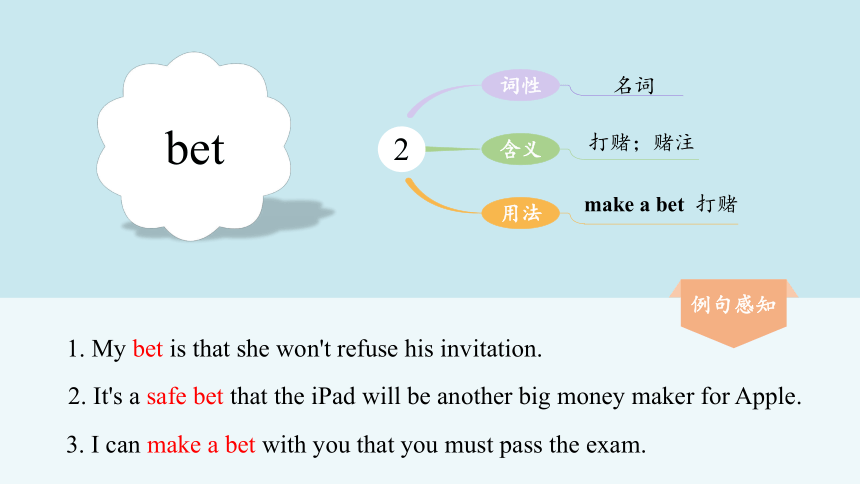 bet

2

词性 名词

含义 打赌；赌注

用法 make a bet 打赌

例句感知

1. My bet is that she won't refuse his invitation.

2. It's a safe bet that the iPad will be another big money maker for Apple.

3. I can make a bet with you that you must pass the exam.